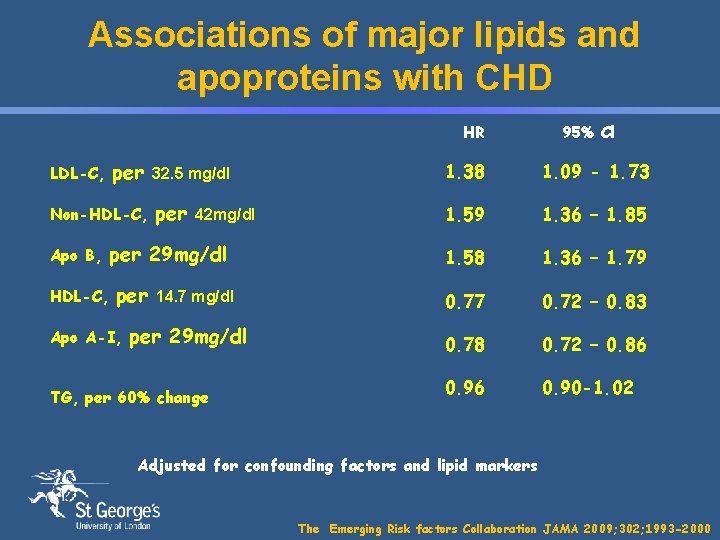 Associations of major lipids and apoproteins with CHD

| | HR | 95% CI |
|---|---|---|
| LDL-C, per 32.5 mg/dl | 1.38 | 1.09 - 1.73 |
| Non-HDL-C, per 42mg/dl | 1.59 | 1.36 – 1.85 |
| Apo B, per 29mg/dl | 1.58 | 1.36 – 1.79 |
| HDL-C, per 14.7 mg/dl | 0.77 | 0.72 – 0.83 |
| Apo A-I, per 29mg/dl | 0.78 | 0.72 – 0.86 |
| TG, per 60% change | 0.96 | 0.90-1.02 |

Adjusted for confounding factors and lipid markers

St George's University of London

The Emerging Risk factors Collaboration JAMA 2009;302;1993-2000